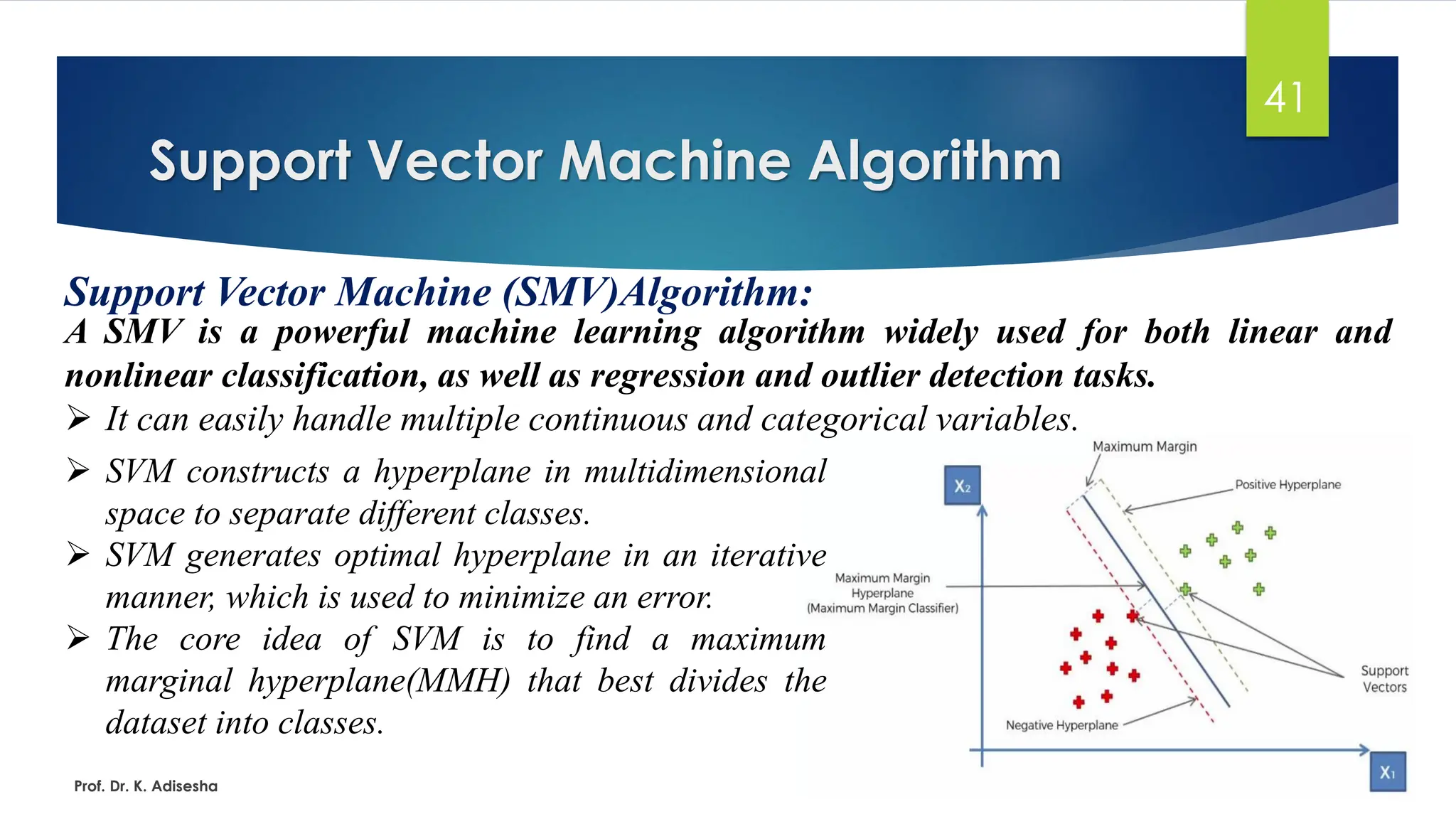 41

Support Vector Machine Algorithm

Support Vector Machine (SMV)Algorithm:

A SMV is a powerful machine learning algorithm widely used for both linear and nonlinear classification, as well as regression and outlier detection tasks.

➢ It can easily handle multiple continuous and categorical variables.

➢ SVM constructs a hyperplane in multidimensional space to separate different classes.

➢ SVM generates optimal hyperplane in an iterative manner, which is used to minimize an error.

➢ The core idea of SVM is to find a maximum marginal hyperplane(MMH) that best divides the dataset into classes.

Maximum Margin

$X_2$

Positive Hyperplane

Maximum Margin Hyperplane (Maximum Margin Classifier)

Support Vectors

Negative Hyperplane

$X_1$

Prof. Dr. K. Adisesha